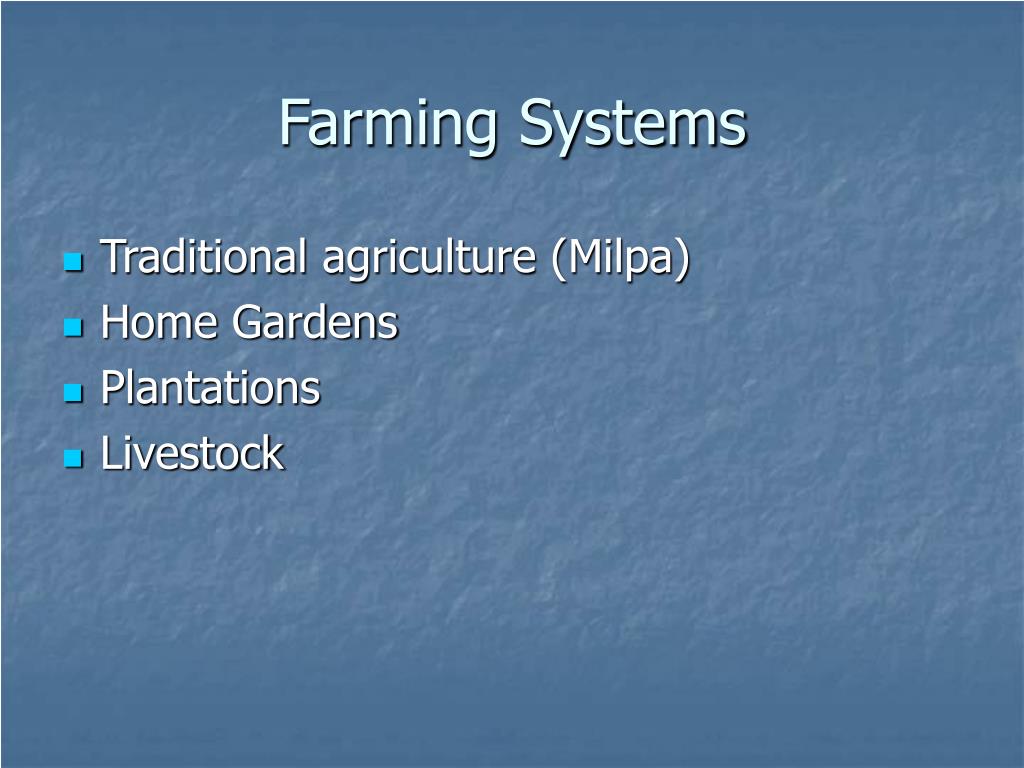 Farming Systems

- Traditional agriculture (Milpa)
- Home Gardens
- Plantations
- Livestock